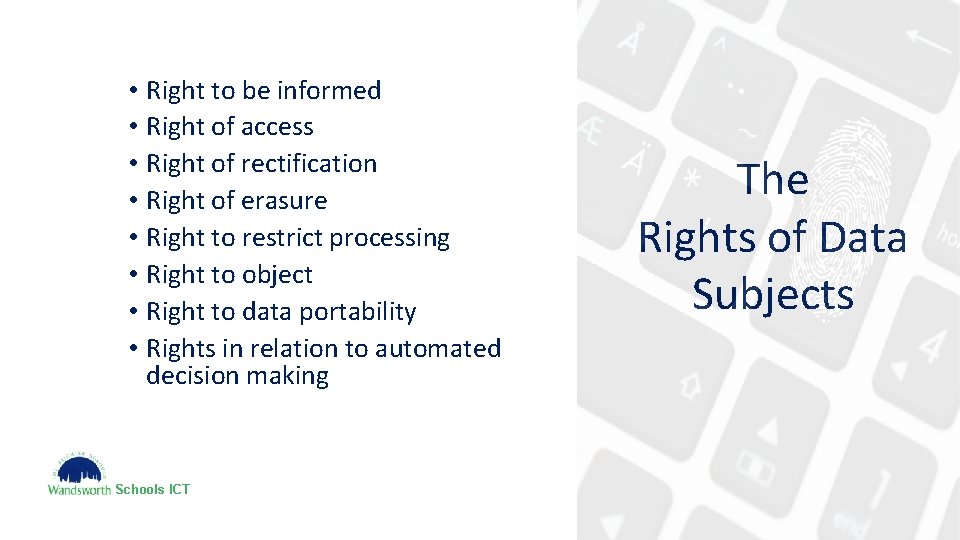 • Right to be informed
• Right of access
• Right of rectification
• Right of erasure
• Right to restrict processing
• Right to object
• Right to data portability
• Rights in relation to automated decision making

The Rights of Data Subjects

Wandsworth Schools ICT